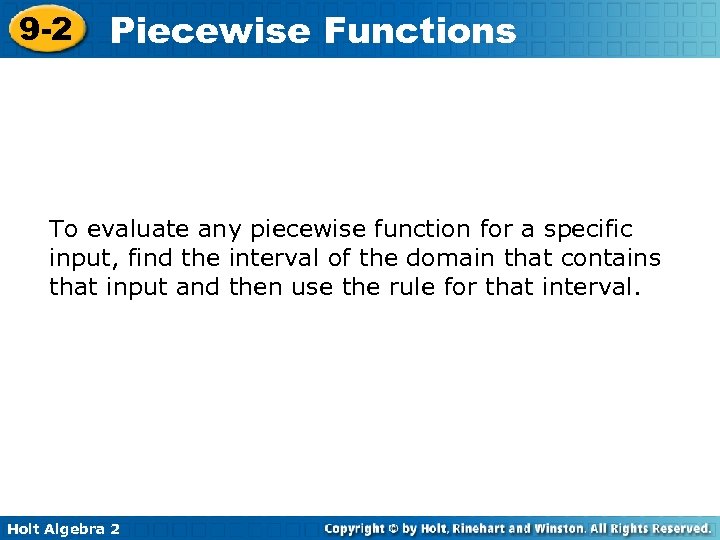 9-2 Piecewise Functions

To evaluate any piecewise function for a specific input, find the interval of the domain that contains that input and then use the rule for that interval.

Holt Algebra 2

Copyright © by Holt, Rinehart and Winston. All Rights Reserved.